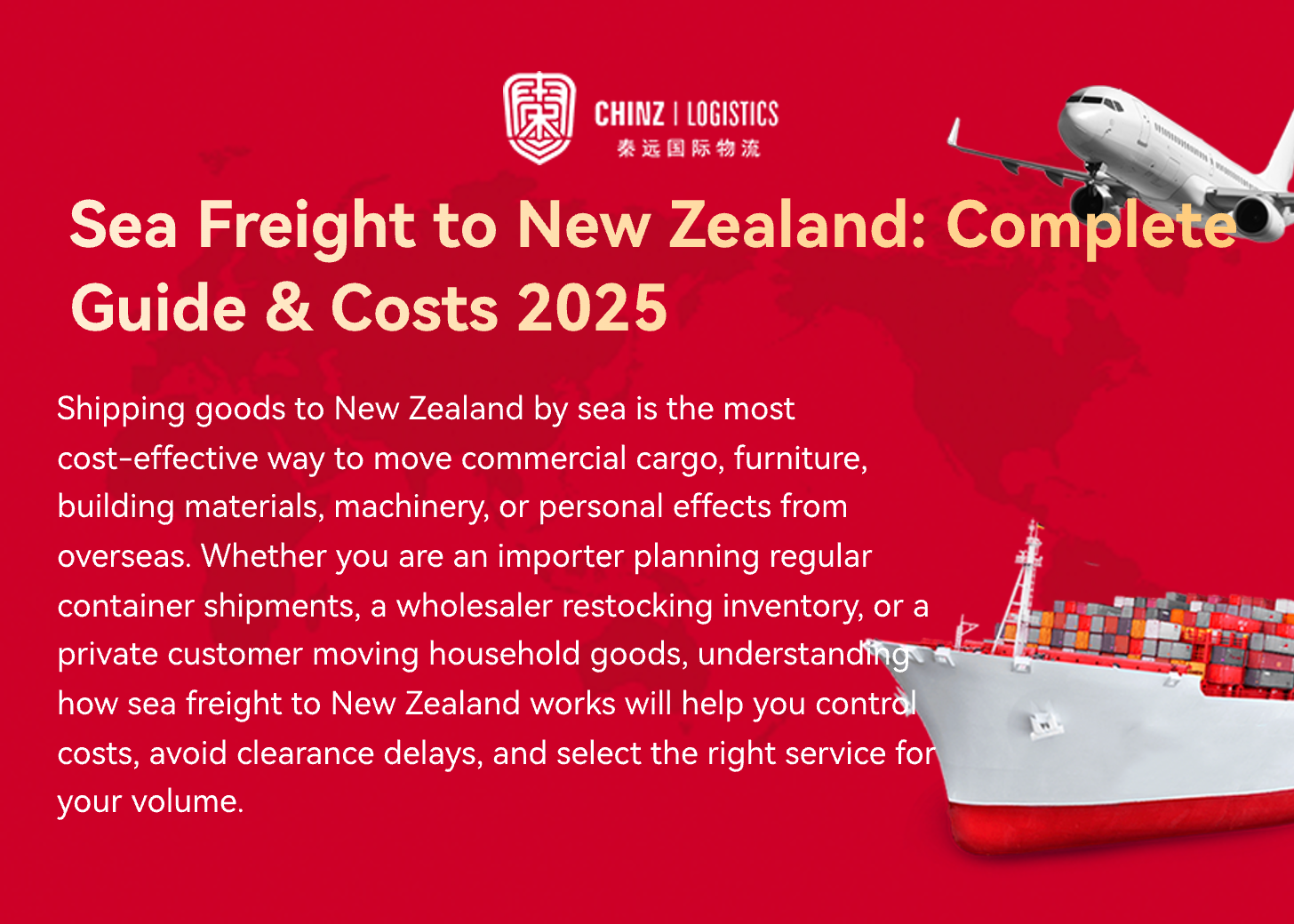 CHINZ | LOGISTICS
秦远国际物流

Sea Freight to New Zealand: Complete Guide & Costs 2025

Shipping goods to New Zealand by sea is the most cost-effective way to move commercial cargo, furniture, building materials, machinery, or personal effects from overseas. Whether you are an importer planning regular container shipments, a wholesaler restocking inventory, or a private customer moving household goods, understanding how sea freight to New Zealand works will help you control costs, avoid clearance delays, and select the right service for your volume.